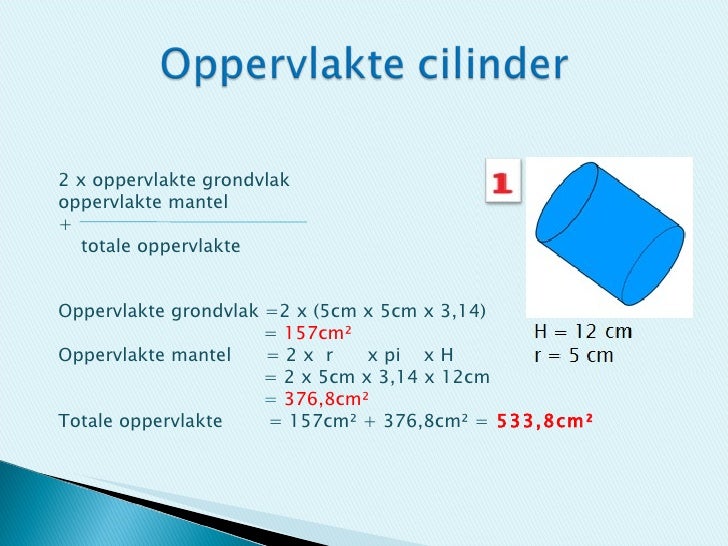 Oppervlakte cilinder

2 x oppervlakte grondvlak
oppervlakte mantel
+

totale oppervlakte

1

H = 12 cm
r = 5 cm

Oppervlakte grondvlak =2 x (5cm x 5cm x 3,14)
= 157cm²
Oppervlakte mantel = 2 x r x pi x H
= 2 x 5cm x 3,14 x 12cm
= 376,8cm²
Totale oppervlakte = 157cm² + 376,8cm² = 533,8cm²